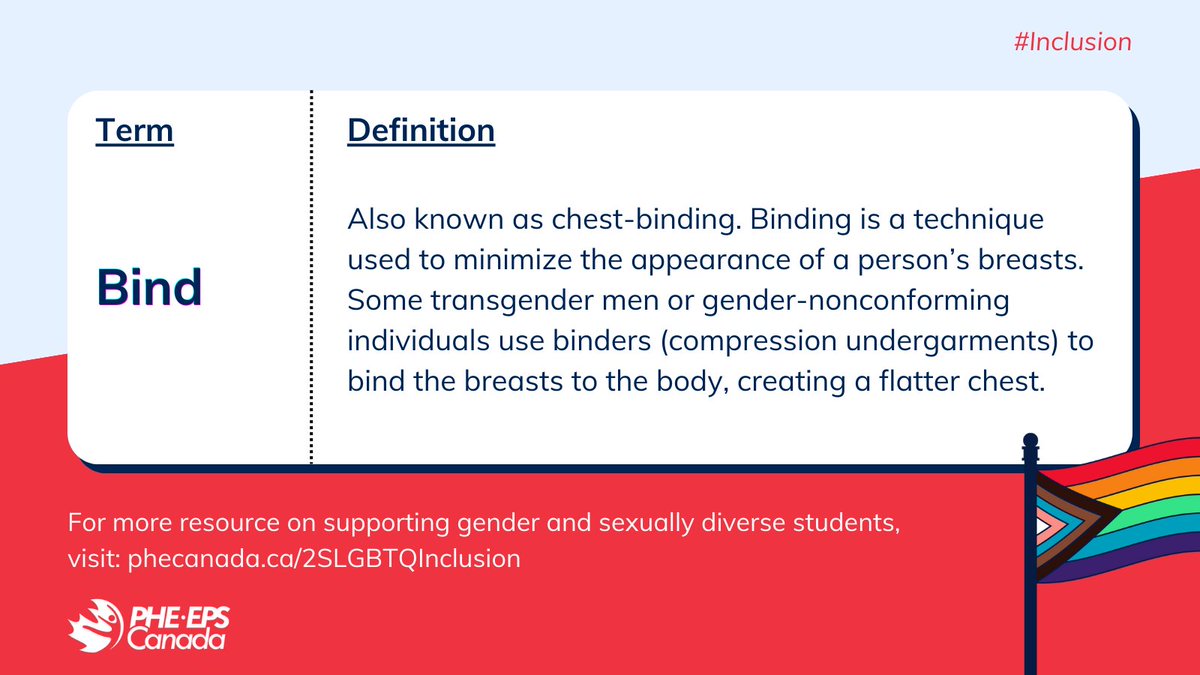 #Inclusion

| Term | Definition |
|---|---|
| Bind | Also known as chest-binding. Binding is a technique used to minimize the appearance of a person's breasts. Some transgender men or gender-nonconforming individuals use binders (compression undergarments) to bind the breasts to the body, creating a flatter chest. |

For more resource on supporting gender and sexually diverse students, visit: phecanada.ca/2SLGBTQInclusion

PHE·EPS Canada